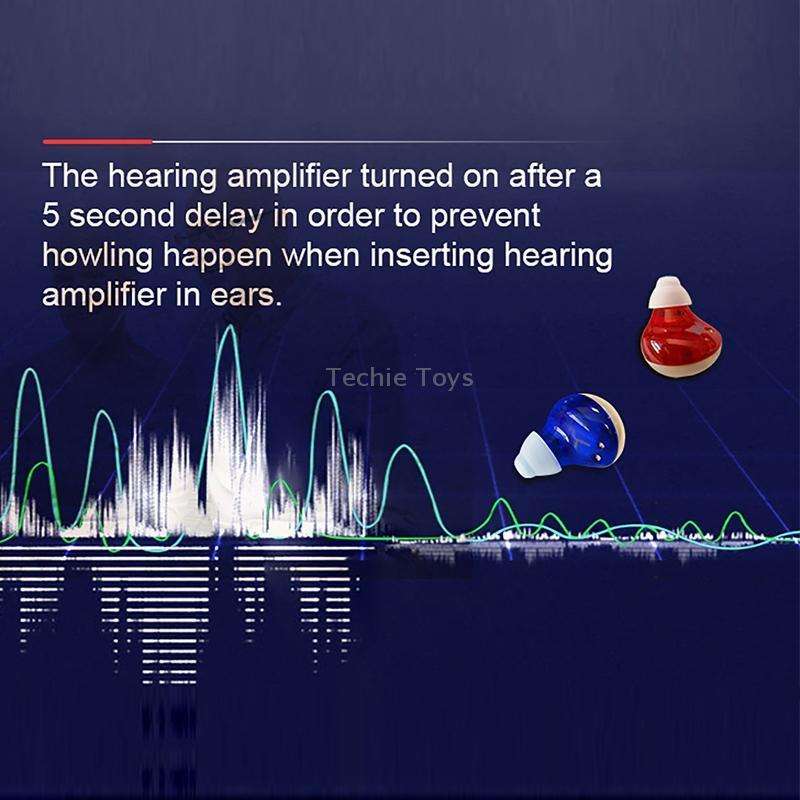 The hearing amplifier turned on after a 5 second delay in order to prevent howling happen when inserting hearing amplifier in ears.

Techie Toys